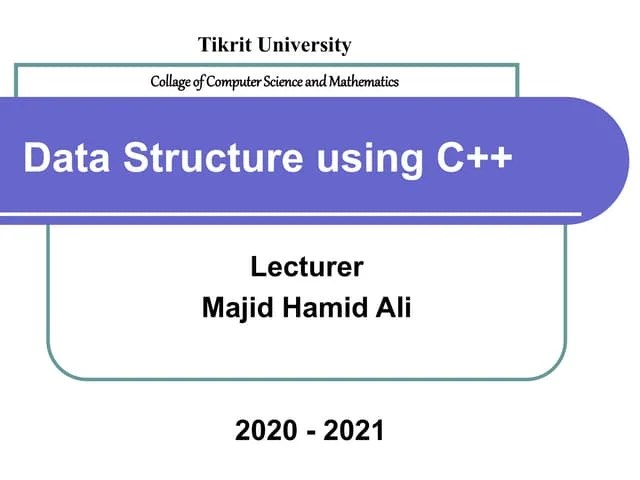 Tikrit University

Collage of Computer Science and Mathematics

Data Structure using C++

Lecturer
Majid Hamid Ali

2020 - 2021